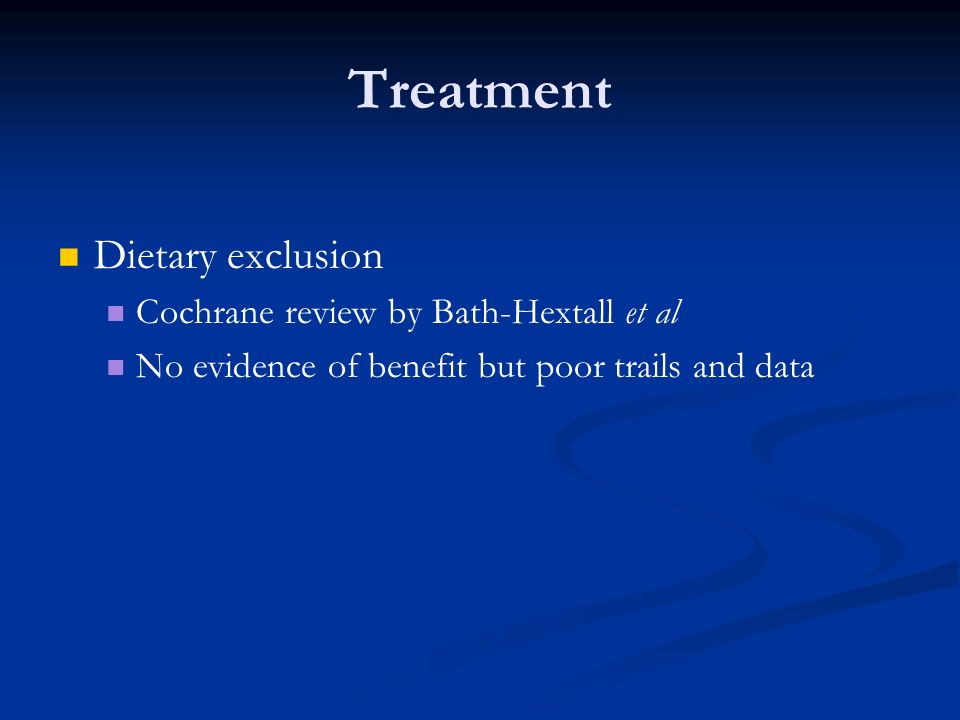 Treatment

Dietary exclusion
Cochrane review by Bath-Hextall et al
No evidence of benefit but poor trails and data